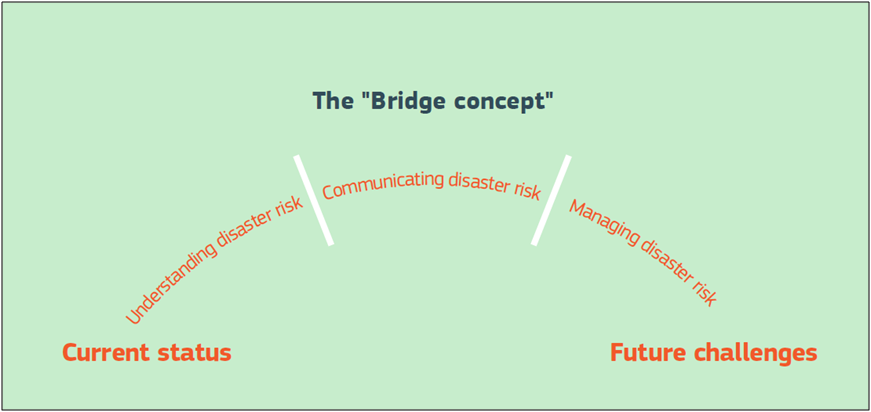 The "Bridge concept"

Understanding disaster risk

Communicating disaster risk

Managing disaster risk

Current status

Future challenges